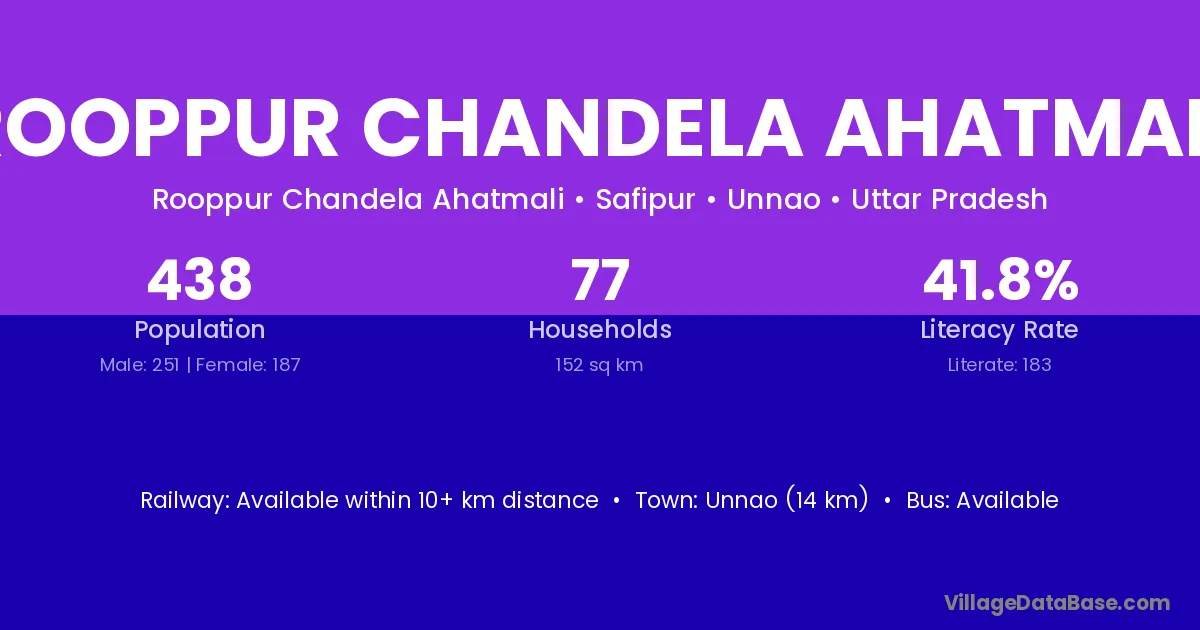 ROOPPUR CHANDELA AHATMAL

Rooppur Chandela Ahatmali • Safipur • Unnao • Uttar Pradesh

438
Population
Male: 251 | Female: 187

77
Households
152 sq km

41.8%
Literacy Rate
Literate: 183

Railway: Available within 10+ km distance • Town: Unnao (14 km) • Bus: Available

VillageDataBase.com